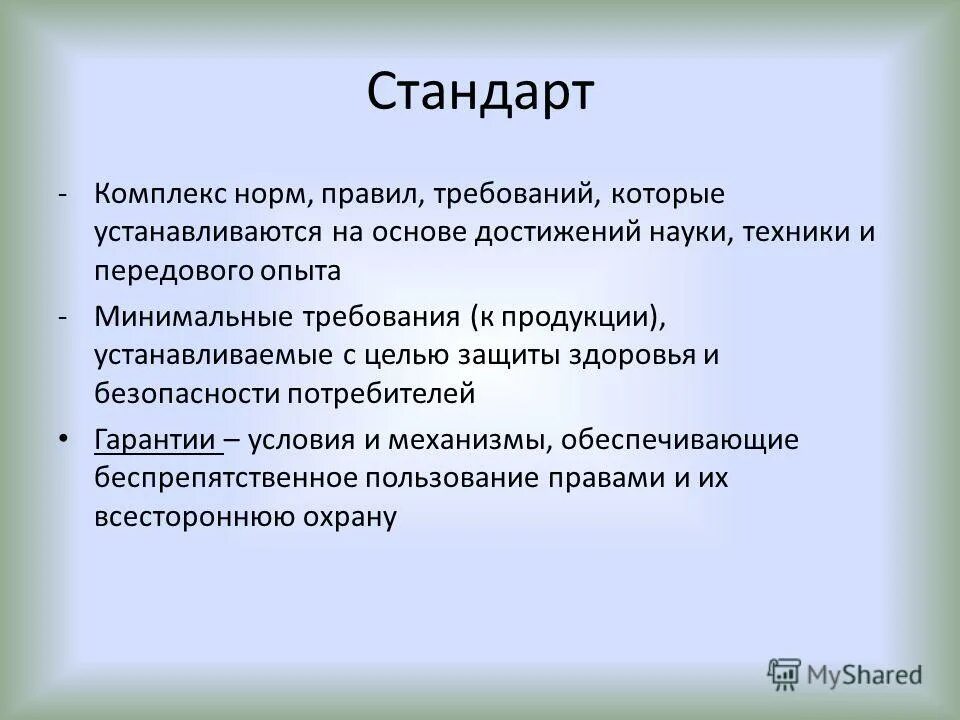 Стандарт

- Комплекс норм, правил, требований, которые устанавливаются на основе достижений науки, техники и передового опыта

- Минимальные требования (к продукции), устанавливаемые с целью защиты здоровья и безопасности потребителей

• Гарантии – условия и механизмы, обеспечивающие беспрепятственное пользование правами и их всестороннюю охрану

MyShared